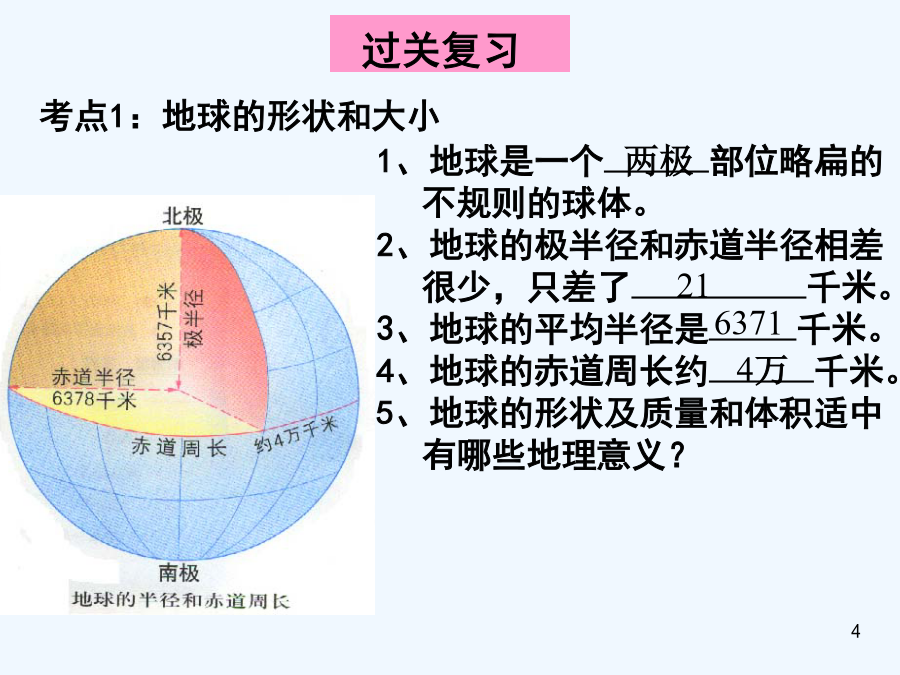 过关复习

考点1：地球的形状和大小

1、地球是一个 两极 部位略扁的不规则的球体。
2、地球的极半径和赤道半径相差很少，只差了 21 千米。
3、地球的平均半径是 6371 千米。
4、地球的赤道周长约 4万 千米。
5、地球的形状及质量和体积适中有哪些地理意义？

北极
6357千米
极半径
赤道半径
6378千米
赤道周长
约4万千米
南极
地球的半径和赤道周长

4